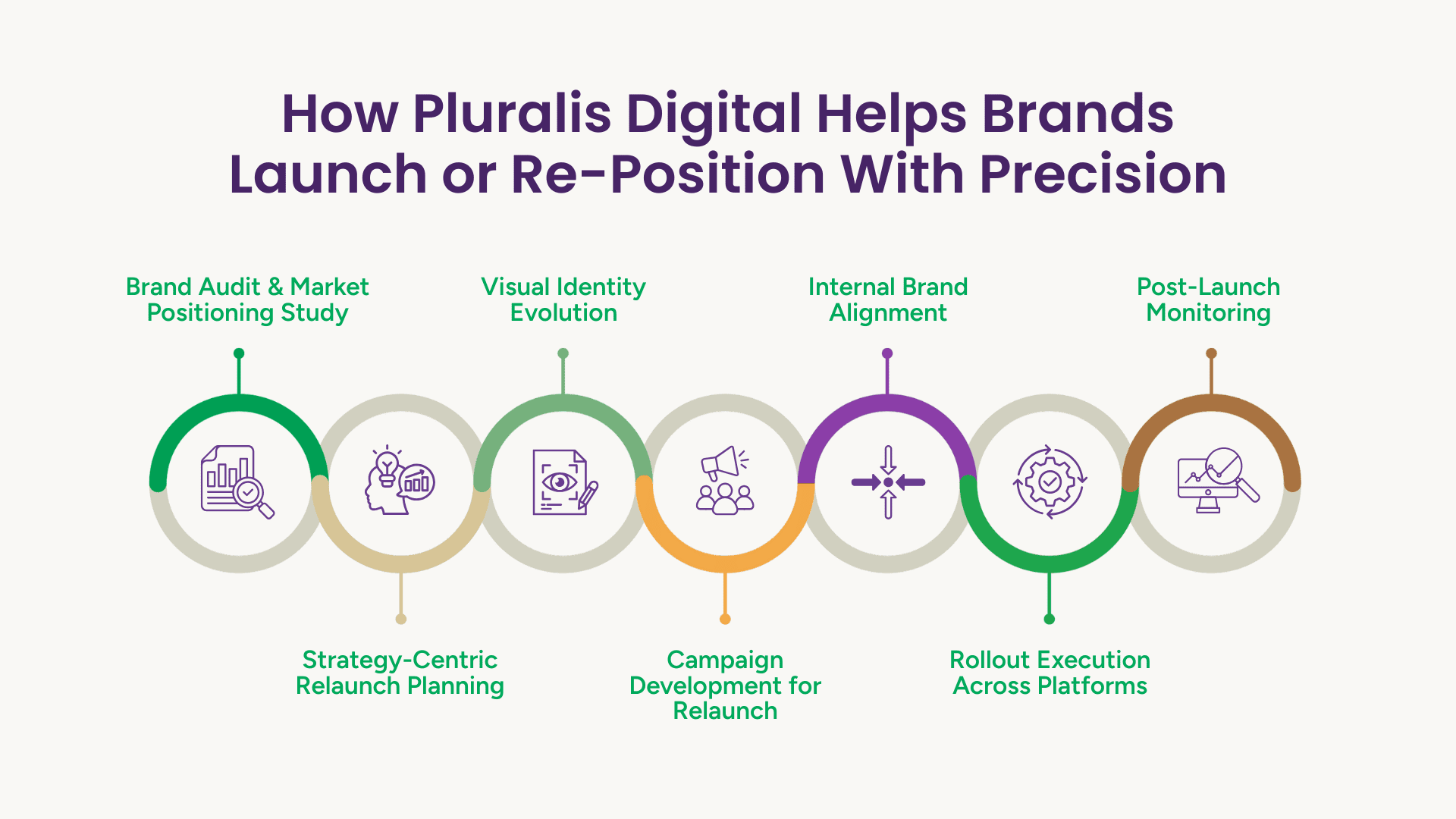 How Pluralis Digital Helps Brands Launch or Re-Position With Precision

Brand Audit & Market Positioning Study

Strategy-Centric Relaunch Planning

Visual Identity Evolution

Campaign Development for Relaunch

Internal Brand Alignment

Rollout Execution Across Platforms

Post-Launch Monitoring